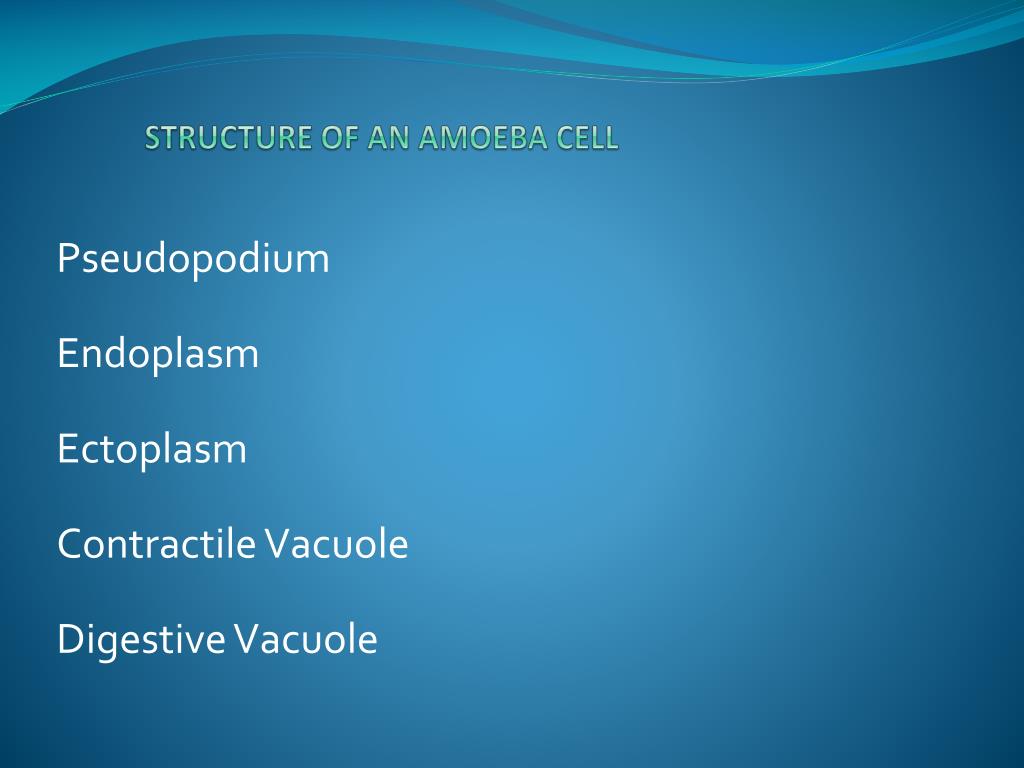 STRUCTURE OF AN AMOEBA CELL

Pseudopodium

Endoplasm

Ectoplasm

Contractile Vacuole

Digestive Vacuole